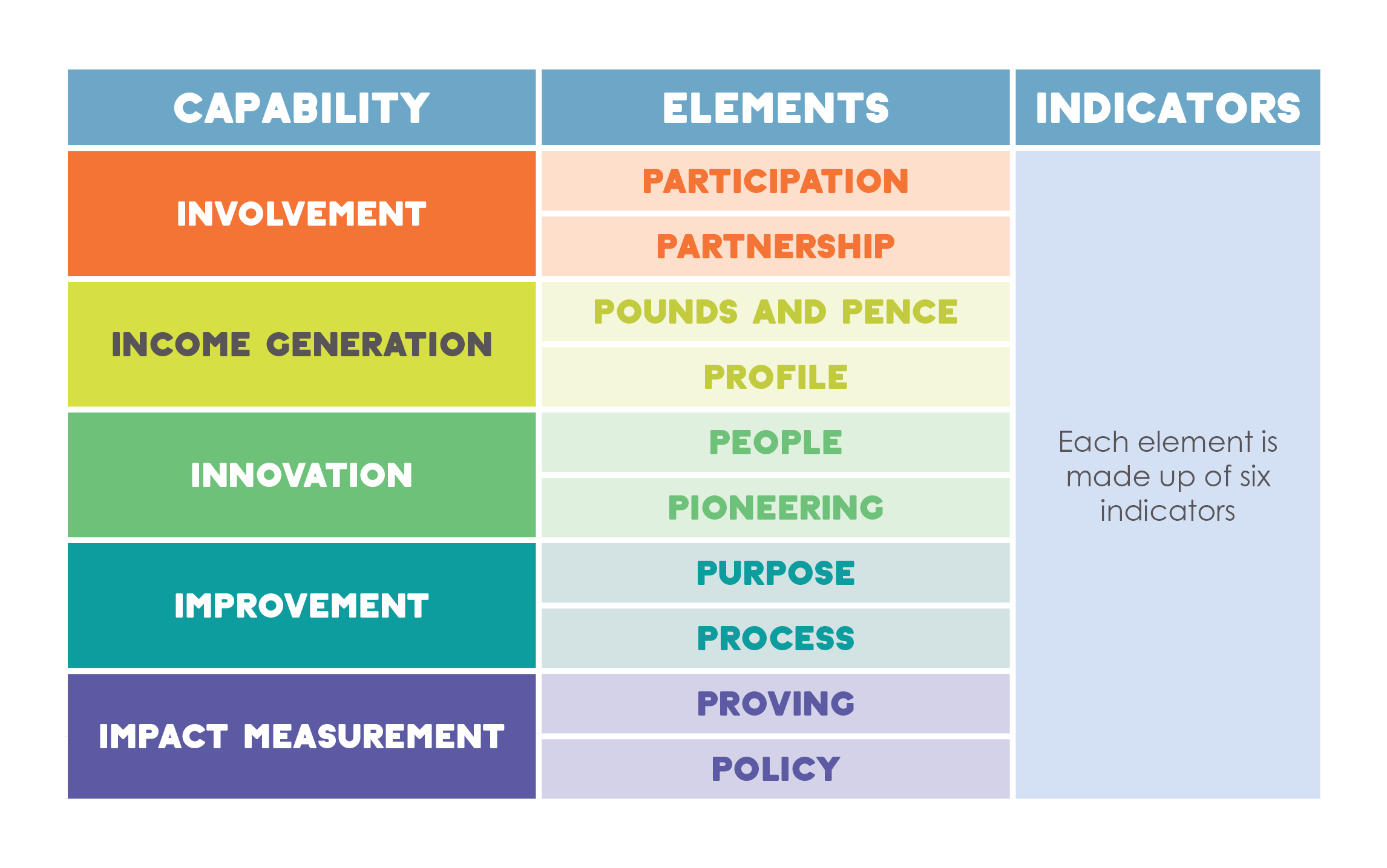 | CAPABILITY | ELEMENTS | INDICATORS |
|---|---|---|
| INVOLVEMENT | PARTICIPATION | Each element is made up of six indicators |
| | PARTNERSHIP | |
| INCOME GENERATION | POUNDS AND PENCE | |
| | PROFILE | |
| INNOVATION | PEOPLE | |
| | PIONEERING | |
| IMPROVEMENT | PURPOSE | |
| | PROCESS | |
| IMPACT MEASUREMENT | PROVING | |
| | POLICY | |